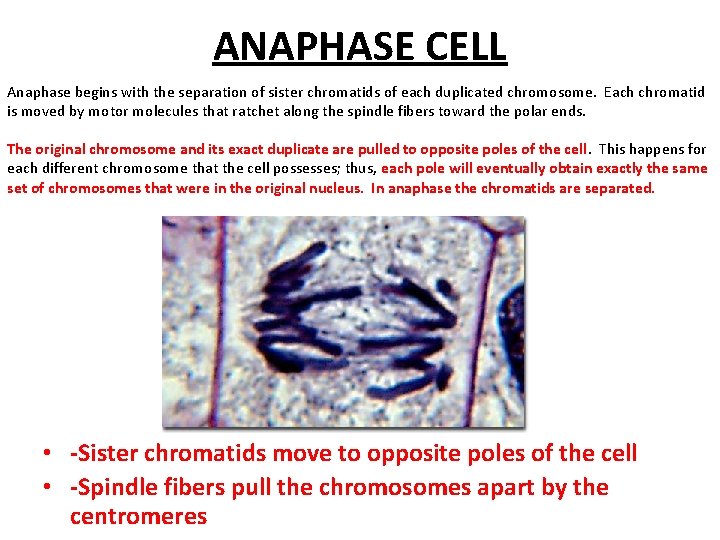 ANAPHASE CELL

Anaphase begins with the separation of sister chromatids of each duplicated chromosome. Each chromatid is moved by motor molecules that ratchet along the spindle fibers toward the polar ends.

The original chromosome and its exact duplicate are pulled to opposite poles of the cell. This happens for each different chromosome that the cell possesses; thus, each pole will eventually obtain exactly the same set of chromosomes that were in the original nucleus. In anaphase the chromatids are separated.

• -Sister chromatids move to opposite poles of the cell
• -Spindle fibers pull the chromosomes apart by the centromeres